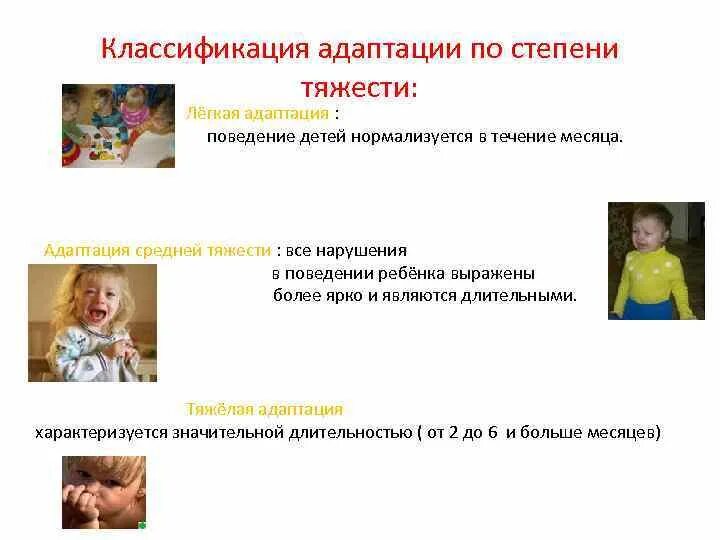 Классификация адаптации по степени тяжести:

Лёгкая адаптация : поведение детей нормализуется в течение месяца.

Адаптация средней тяжести : все нарушения в поведении ребёнка выражены более ярко и являются длительными.

Тяжёлая адаптация характеризуется значительной длительностью ( от 2 до 6 и больше месяцев)